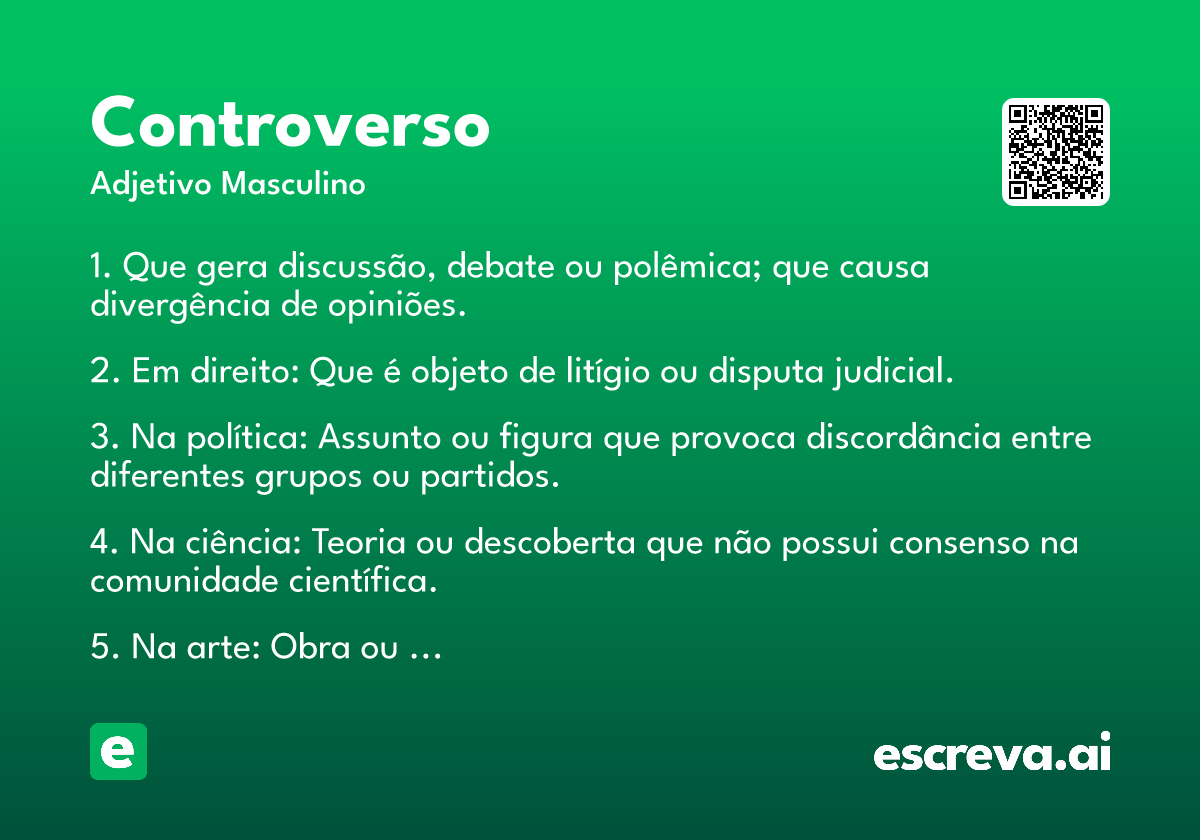 Controverso
Adjetivo Masculino

1. Que gera discussão, debate ou polêmica; que causa divergência de opiniões.

2. Em direito: Que é objeto de litígio ou disputa judicial.

3. Na política: Assunto ou figura que provoca discordância entre diferentes grupos ou partidos.

4. Na ciência: Teoria ou descoberta que não possui consenso na comunidade científica.

5. Na arte: Obra ou …

e

escreva.ai